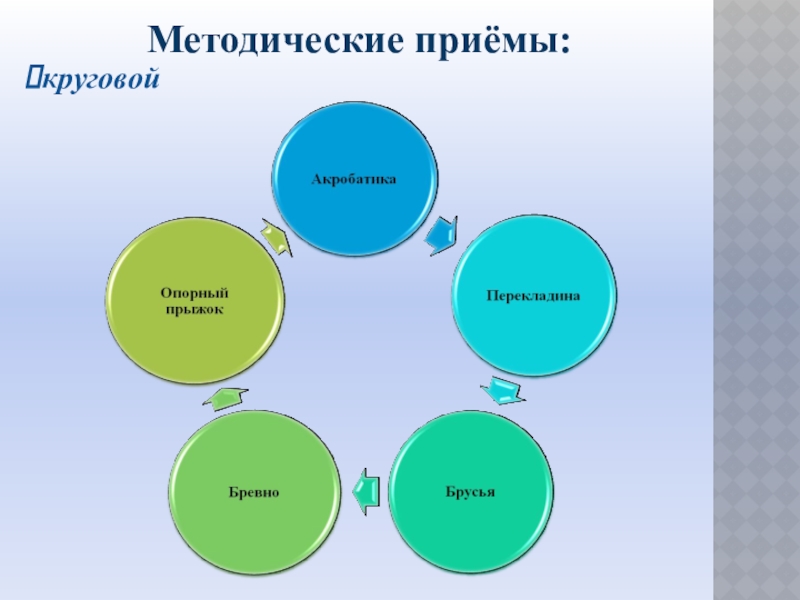 Методические приёмы:

круговой

Акробатика

Перекладина

Брусья

Бревно

Опорный прыжок